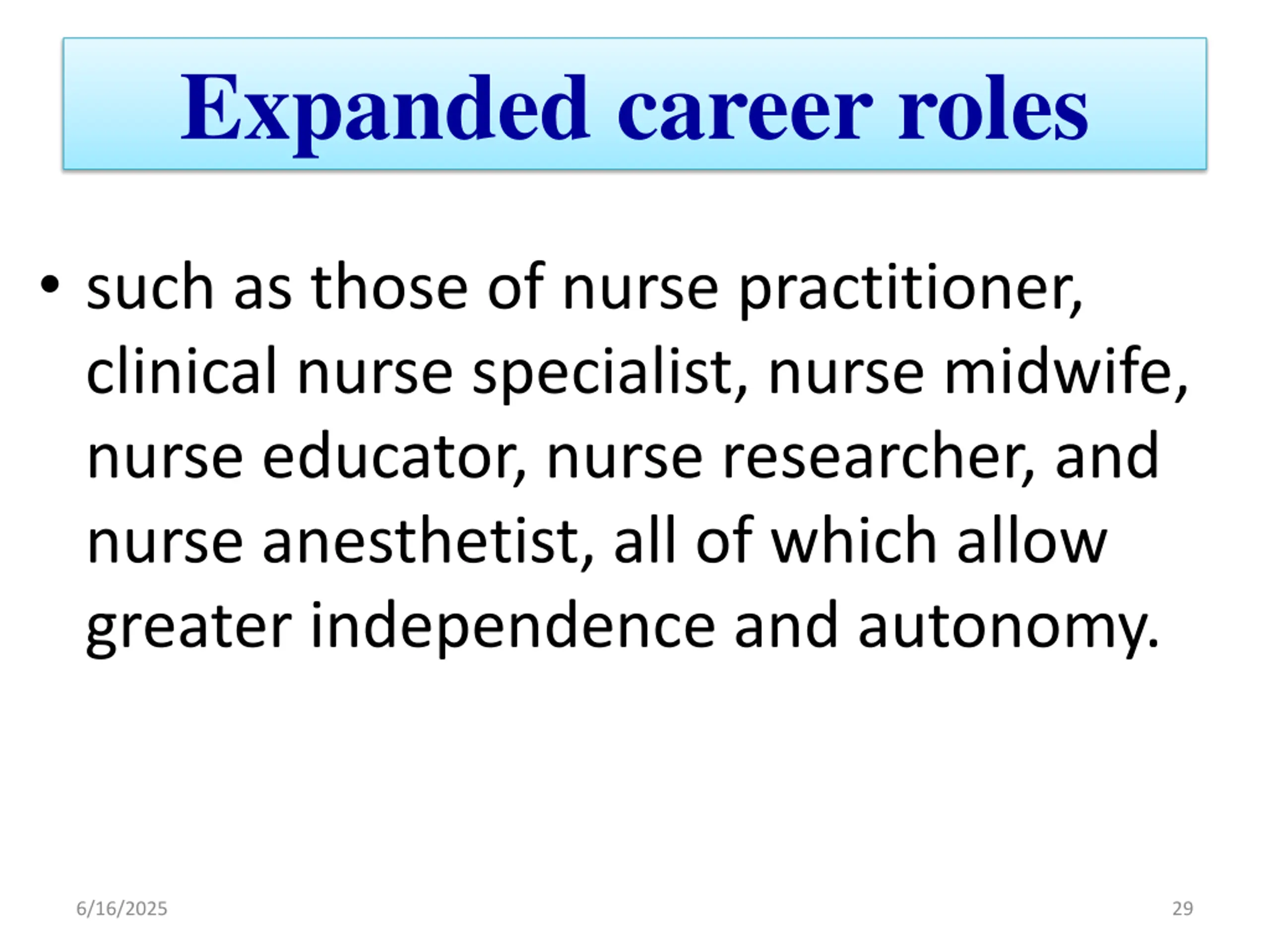 Expanded career roles

• such as those of nurse practitioner, clinical nurse specialist, nurse midwife, nurse educator, nurse researcher, and nurse anesthetist, all of which allow greater independence and autonomy.

6/16/2025

29